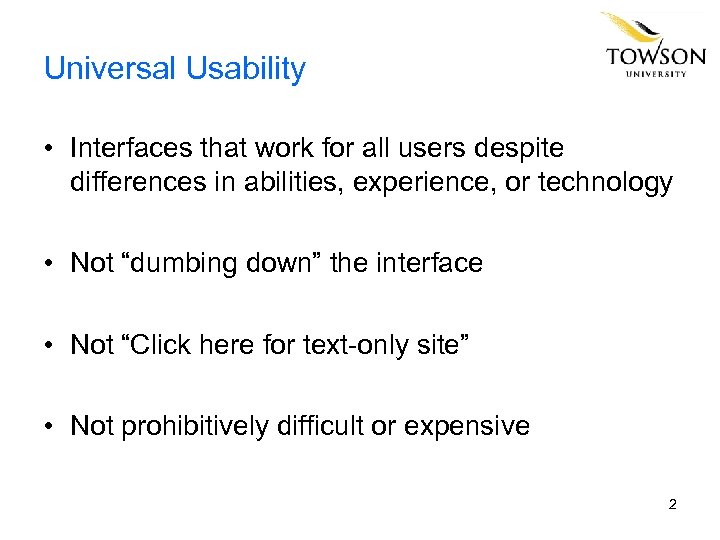 Universal Usability

TOWSON
UNIVERSITY

• Interfaces that work for all users despite differences in abilities, experience, or technology

• Not “dumbing down” the interface

• Not “Click here for text-only site”

• Not prohibitively difficult or expensive

2